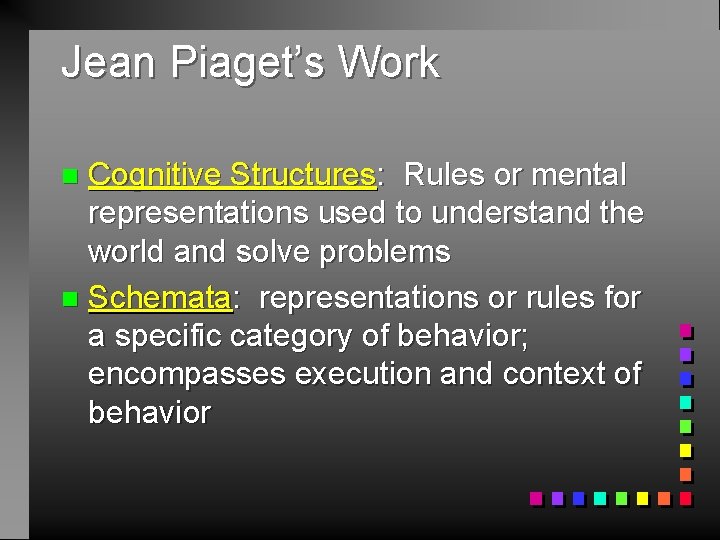 Jean Piaget's Work

Cognitive Structures: Rules or mental representations used to understand the world and solve problems

Schemata: representations or rules for a specific category of behavior; encompasses execution and context of behavior